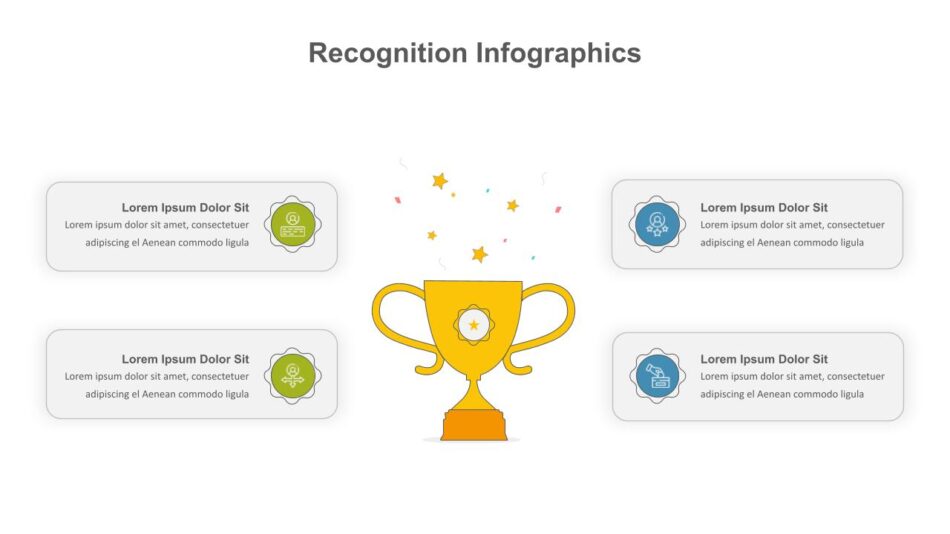 Recognition Infographics

Lorem Ipsum Dolor Sit
Lorem ipsum dolor sit amet, consectetuer adipiscing el Aenean commodo ligula

Lorem Ipsum Dolor Sit
Lorem ipsum dolor sit amet, consectetuer adipiscing el Aenean commodo ligula

Lorem Ipsum Dolor Sit
Lorem ipsum dolor sit amet, consectetuer adipiscing el Aenean commodo ligula

Lorem Ipsum Dolor Sit
Lorem ipsum dolor sit amet, consectetuer adipiscing el Aenean commodo ligula